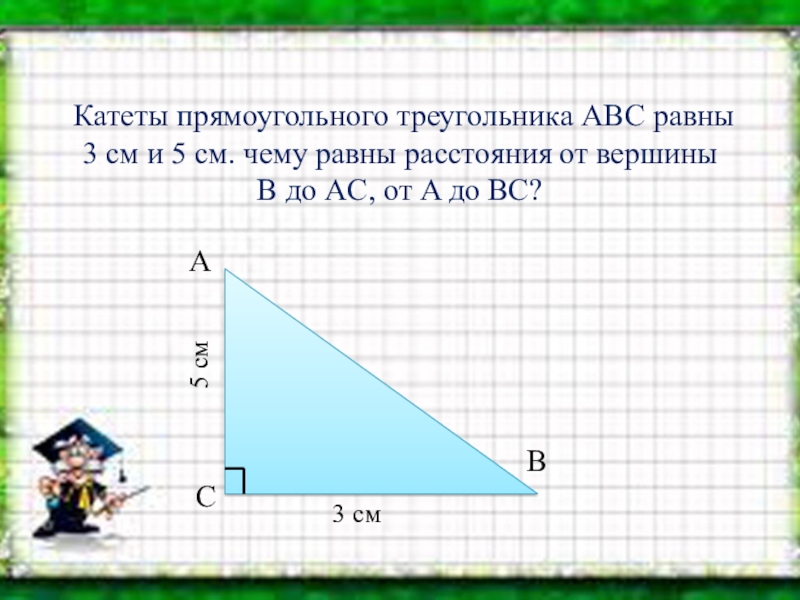 Катеты прямоугольного треугольника АВС равны 3 см и 5 см. чему равны расстояния от вершины В до АС, от А до ВС?

А

5 см

В

С

3 см